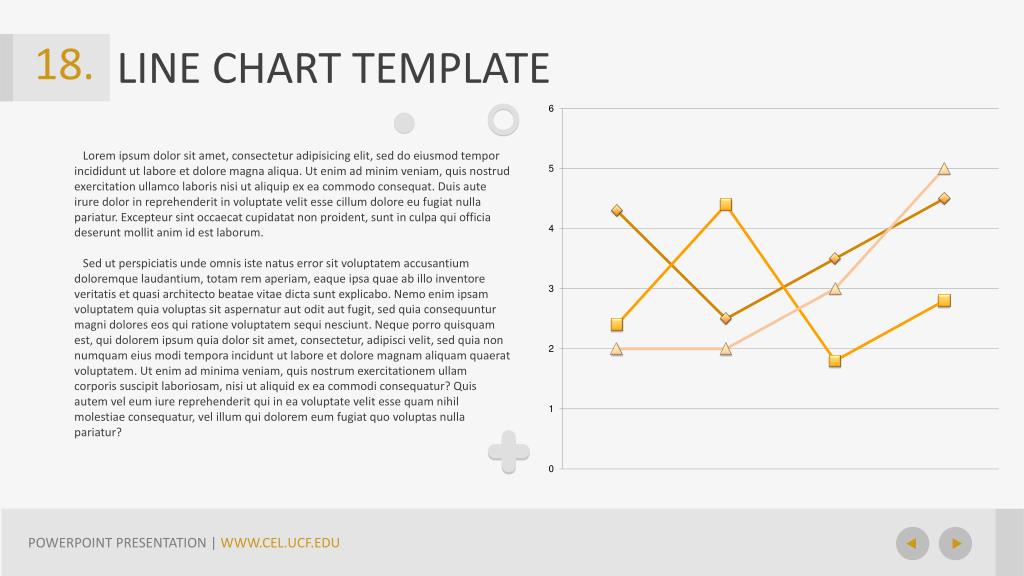 18. LINE CHART TEMPLATE

Lorem ipsum dolor sit amet, consectetur adipisicing elit, sed do eiusmod tempor incididunt ut labore et dolore magna aliqua. Ut enim ad minim veniam, quis nostrud exercitation ullamco laboris nisi ut aliquip ex ea commodo consequat. Duis aute irure dolor in reprehenderit in voluptate velit esse cillum dolore eu fugiat nulla pariatur. Excepteur sint occaecat cupidatat non proident, sunt in culpa qui officia deserunt mollit anim id est laborum.

Sed ut perspiciatis unde omnis iste natus error sit voluptatem accusantium doloremque laudantium, totam rem aperiam, eaque ipsa quae ab illo inventore veritatis et quasi architecto beatae vitae dicta sunt explicabo. Nemo enim ipsam voluptatem quia voluptas sit aspernatur aut odit aut fugit, sed quia consequuntur magni dolores eos qui ratione voluptatem sequi nesciunt. Neque porro quisquam est, qui dolorem ipsum quia dolor sit amet, consectetur, adipisci velit, sed quia non numquam eius modi tempora incidunt ut labore et dolore magnam aliquam quaerat voluptatem. Ut enim ad minima veniam, quis nostrum exercitationem ullam corporis suscipit laboriosam, nisi ut aliquid ex ea commodi consequatur? Quis autem vel eum iure reprehenderit qui in ea voluptate velit esse quam nihil molestiae consequatur, vel illum qui dolorem eum fugiat quo voluptas nulla pariatur?

6
5
4
3
2
1
0

POWERPOINT PRESENTATION | WWW.CEL.UCF.EDU